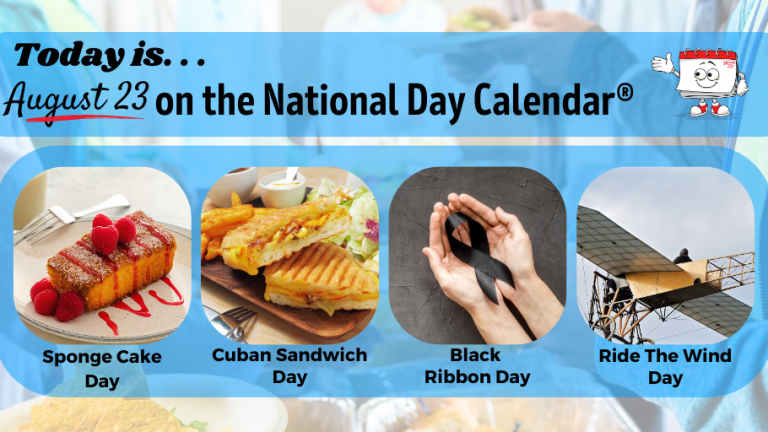 Today is. . .

August 23 on the National Day Calendar®

Sponge Cake Day

Cuban Sandwich Day

Black Ribbon Day

Ride The Wind Day